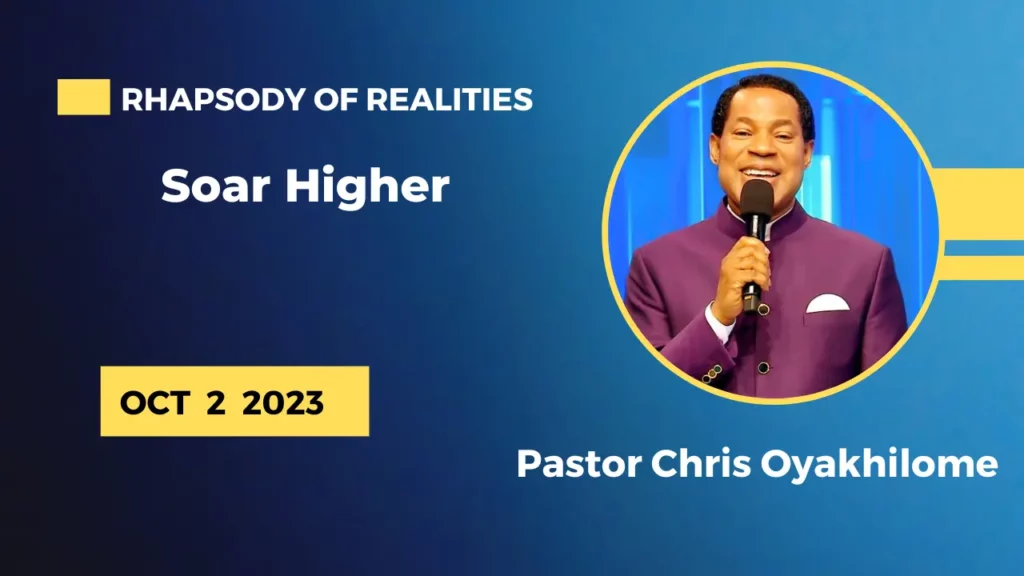 RHAPSODY OF REALITIES

Soar Higher

OCT 2 2023

Pastor Chris Oyakhilome